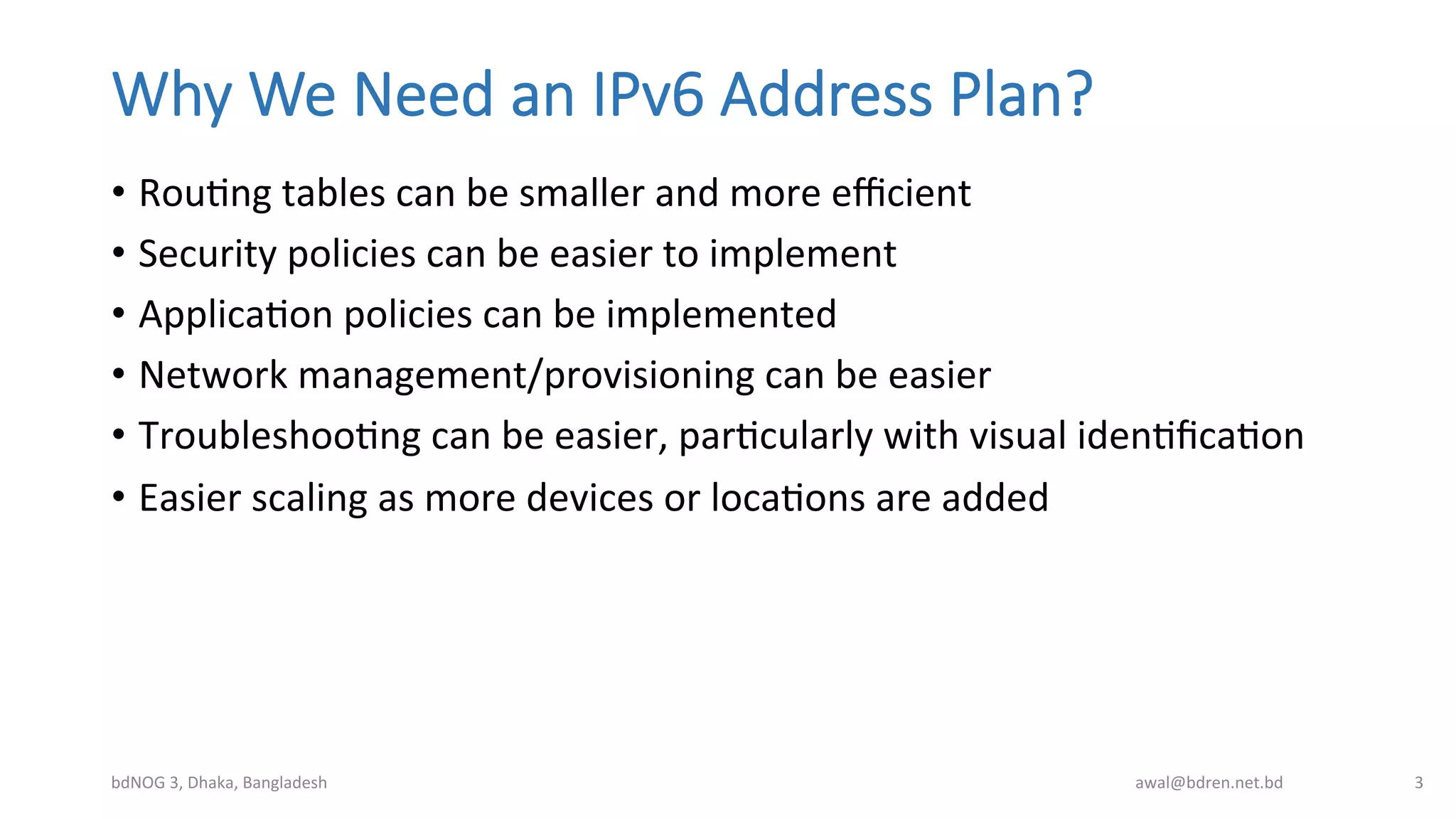 Why We Need an IPv6 Address Plan?

• Routing tables can be smaller and more efficient
• Security policies can be easier to implement
• Application policies can be implemented
• Network management/provisioning can be easier
• Troubleshooting can be easier, particularly with visual identification
• Easier scaling as more devices or locations are added

bdNOG 3, Dhaka, Bangladesh awal@bdren.net.bd 3